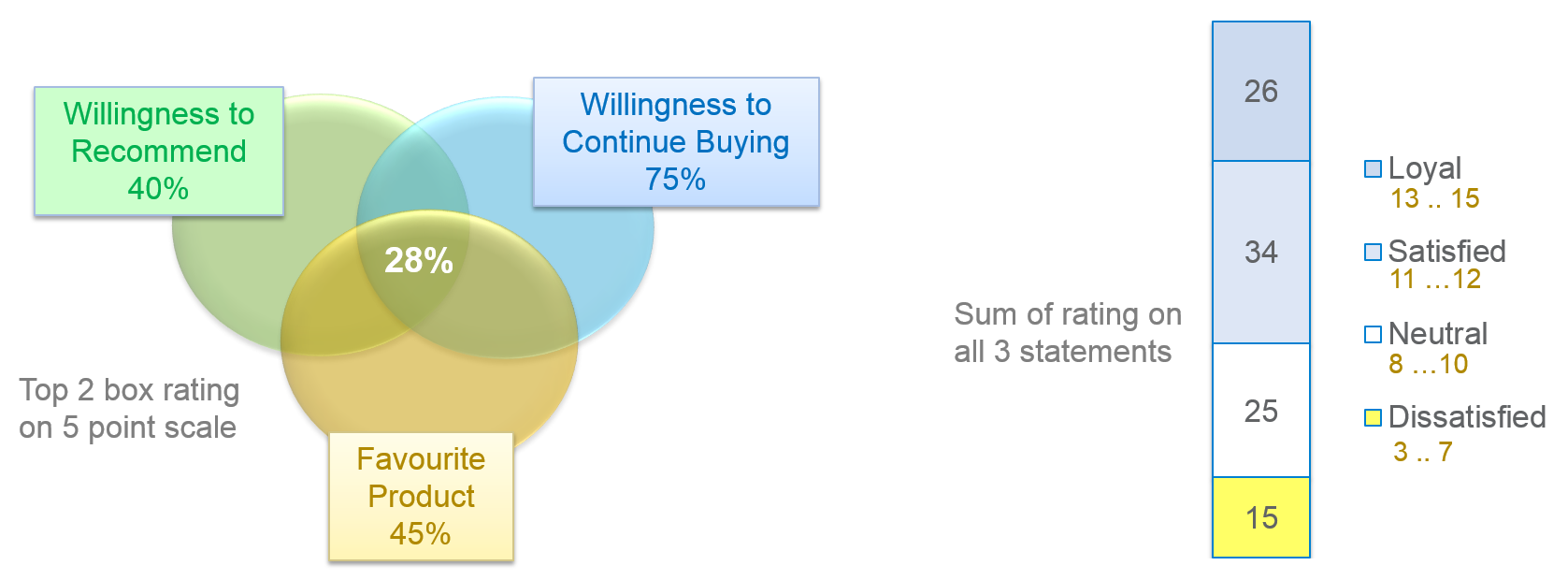 Willingness to Recommend 40%

Willingness to Continue Buying 75%

28%

Top 2 box rating on 5 point scale

Favourite Product 45%

Sum of rating on all 3 statements

26

34

25

15

Loyal
13 .. 15

Satisfied
11 …12

Neutral
8 …10

Dissatisfied
3 .. 7